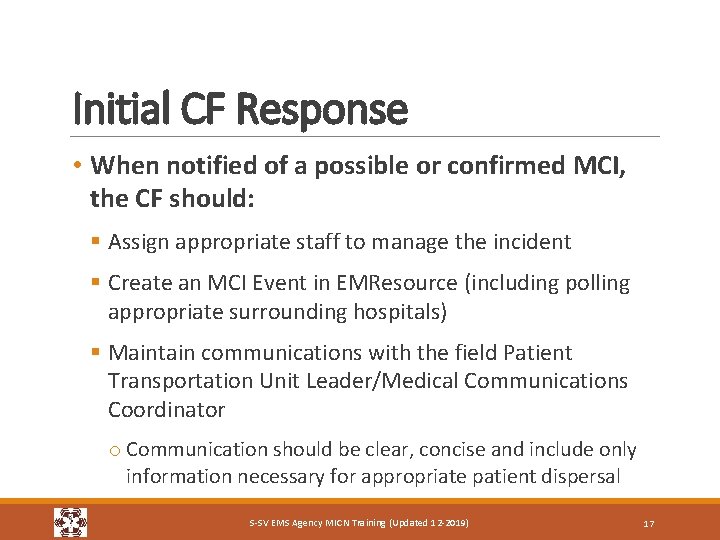 Initial CF Response

• When notified of a possible or confirmed MCI, the CF should:

▪ Assign appropriate staff to manage the incident

▪ Create an MCI Event in EMResource (including polling appropriate surrounding hospitals)

▪ Maintain communications with the field Patient Transportation Unit Leader/Medical Communications Coordinator

○ Communication should be clear, concise and include only information necessary for appropriate patient dispersal

S-SV EMS Agency MICN Training (Updated 12-2019)

17